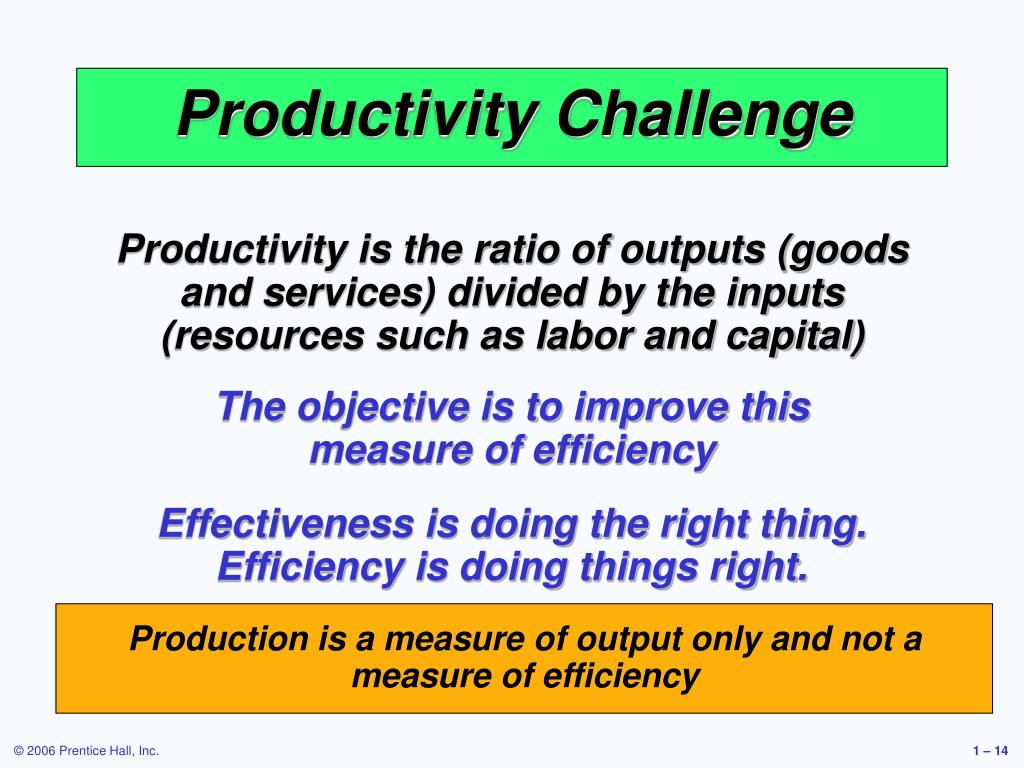 Productivity Challenge

Productivity is the ratio of outputs (goods and services) divided by the inputs (resources such as labor and capital)

The objective is to improve this measure of efficiency

Effectiveness is doing the right thing. Efficiency is doing things right.

Production is a measure of output only and not a measure of efficiency

© 2006 Prentice Hall, Inc.

1 – 14